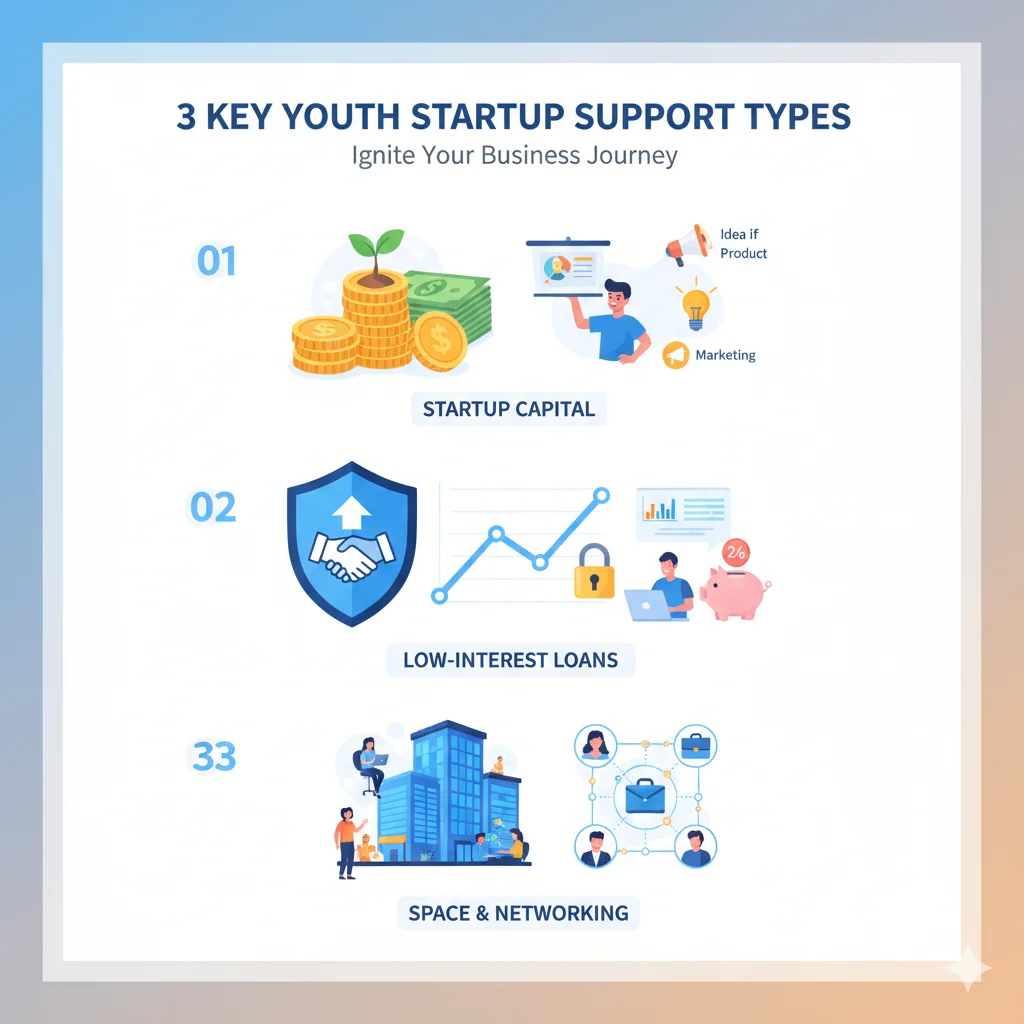 3 KEY YOUTH STARTUP SUPPORT TYPES
Ignite Your Business Journey

01

Idea if Product

Marketing

STARTUP CAPITAL

02

2%

LOW-INTEREST LOANS

33

SPACE & NETWORKING